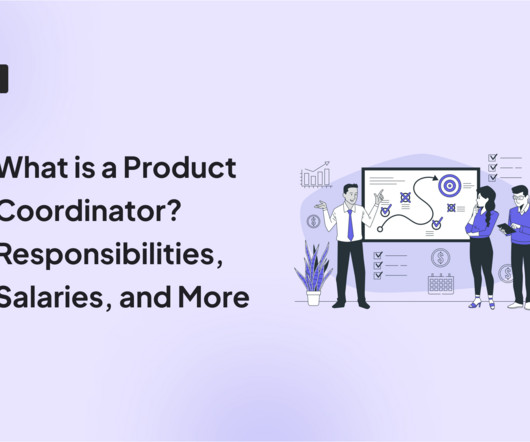 What is a Product Coordinator? Responsibilities, Salaries, and More